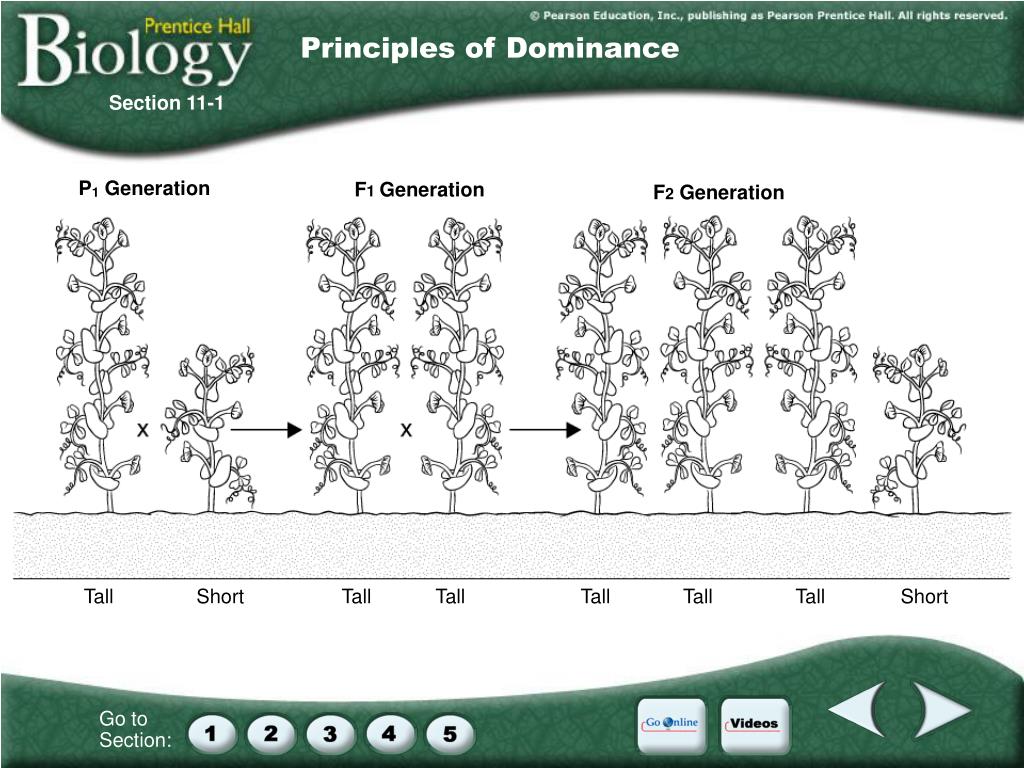 Prentice Hall Biology

© Pearson Education, Inc., publishing as Pearson Prentice Hall. All rights reserved.

Principles of Dominance

Section 11-1

$P_1$ Generation

$F_1$ Generation

$F_2$ Generation

x

x

Tall Short Tall Tall Tall Tall Tall Short

Go to Section:

1 2 3 4 5

Go Online

Videos